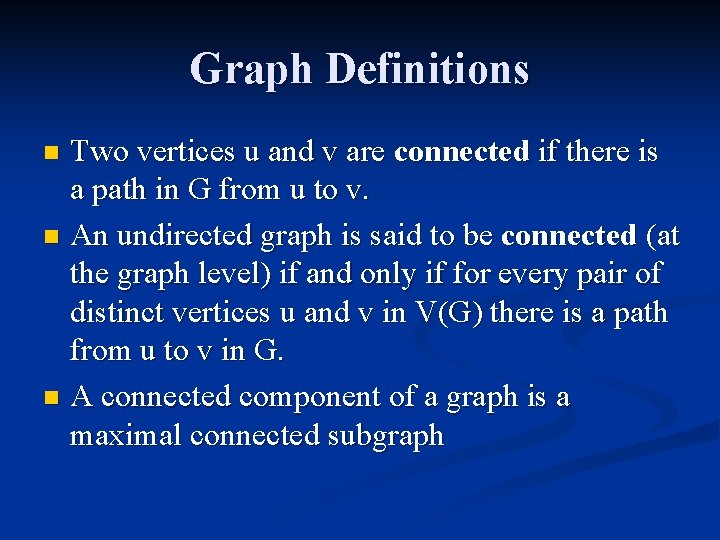 Graph Definitions

Two vertices u and v are connected if there is a path in G from u to v.

An undirected graph is said to be connected (at the graph level) if and only if for every pair of distinct vertices u and v in V(G) there is a path from u to v in G.

A connected component of a graph is a maximal connected subgraph